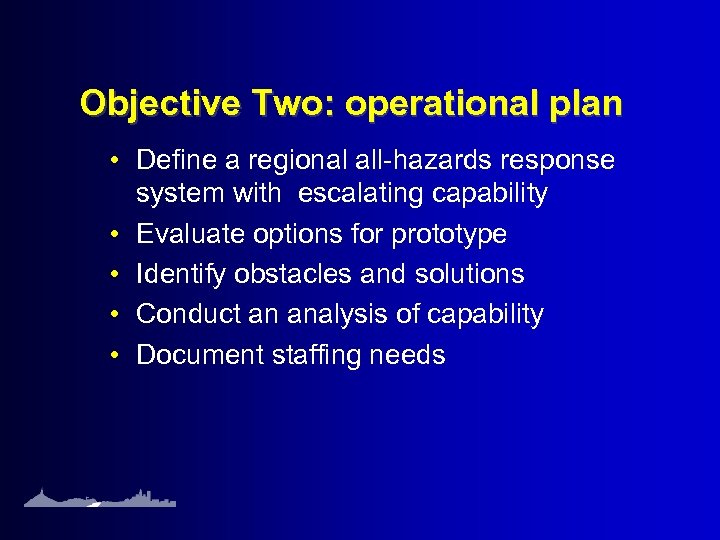 Objective Two: operational plan

• Define a regional all-hazards response system with escalating capability
• Evaluate options for prototype
• Identify obstacles and solutions
• Conduct an analysis of capability
• Document staffing needs